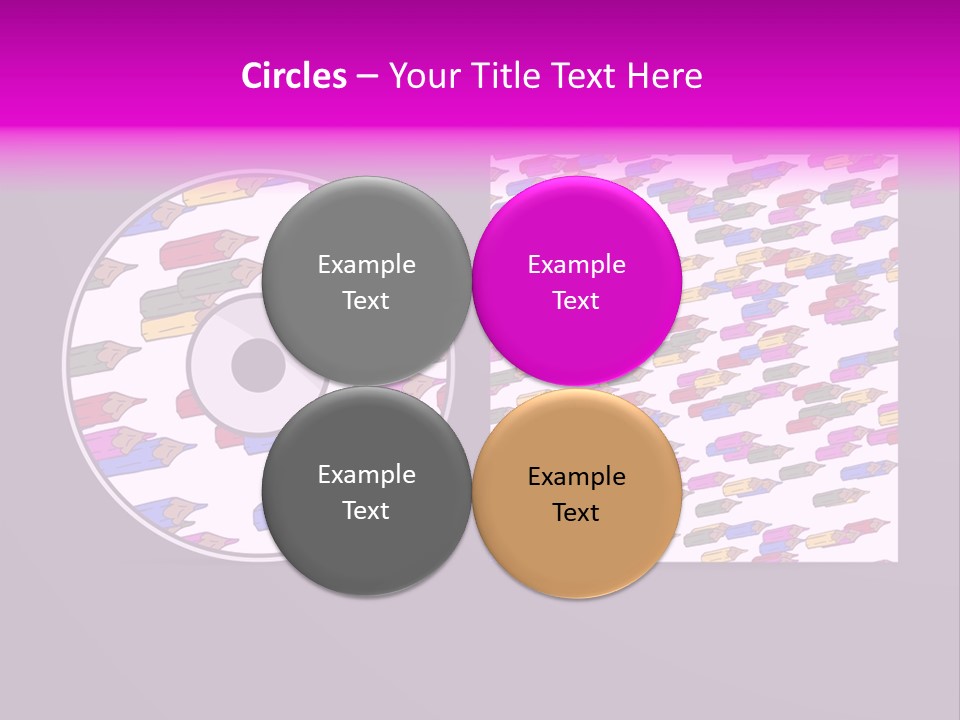 Circles – Your Title Text Here

Example Text

Example Text

Example Text

Example Text